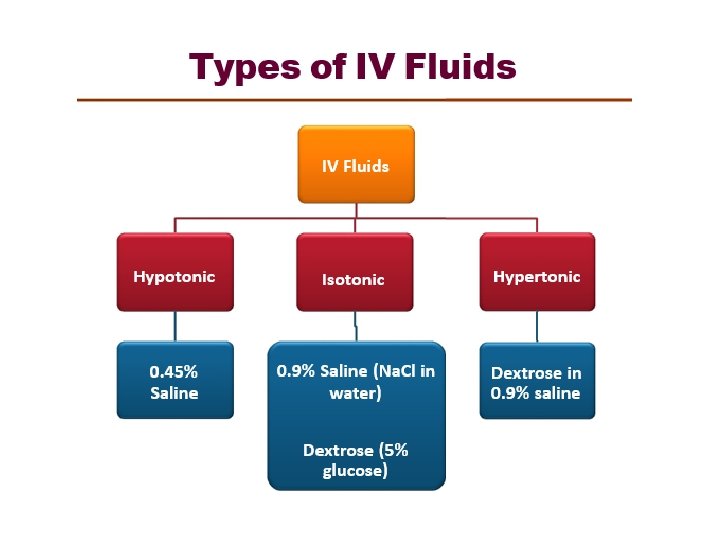 Types of IV Fluids

IV Fluids

Hypotonic

Isotonic

Hypertonic

0.45% Saline

0.9% Saline (NaCl in water)

Dextrose (5% glucose)

Dextrose in 0.9% saline